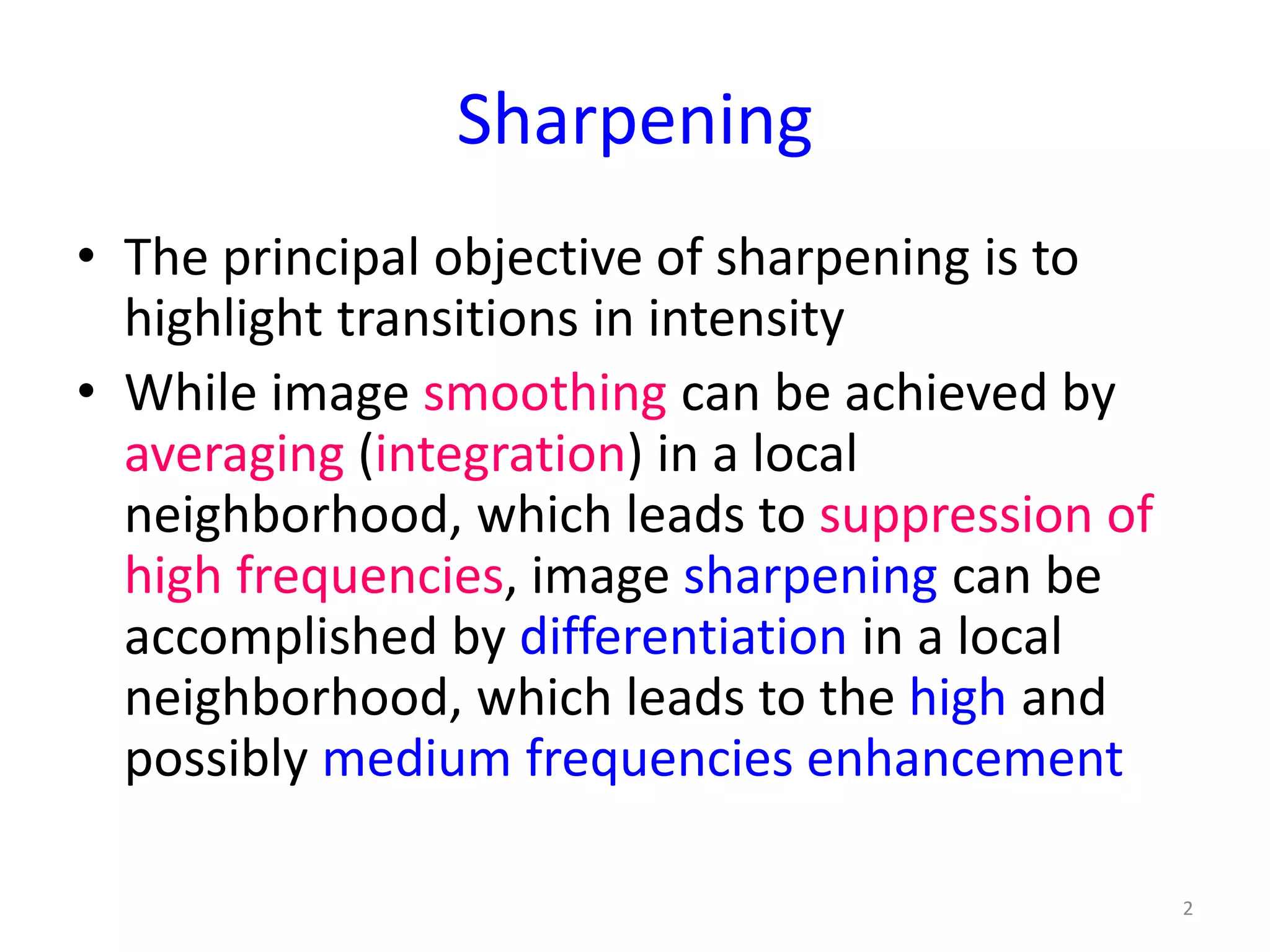 Sharpening

• The principal objective of sharpening is to highlight transitions in intensity
• While image smoothing can be achieved by averaging (integration) in a local neighborhood, which leads to suppression of high frequencies, image sharpening can be accomplished by differentiation in a local neighborhood, which leads to the high and possibly medium frequencies enhancement

2